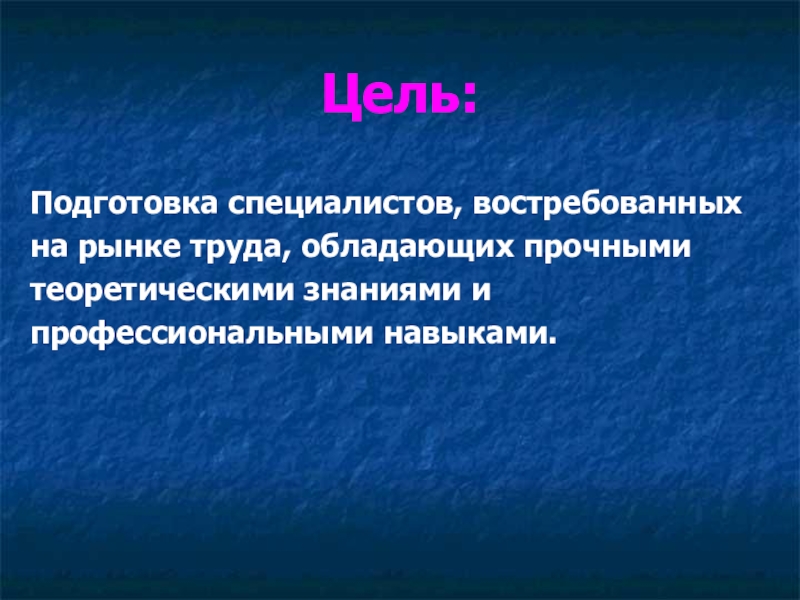 Цель:

Подготовка специалистов, востребованных на рынке труда, обладающих прочными теоретическими знаниями и профессиональными навыками.